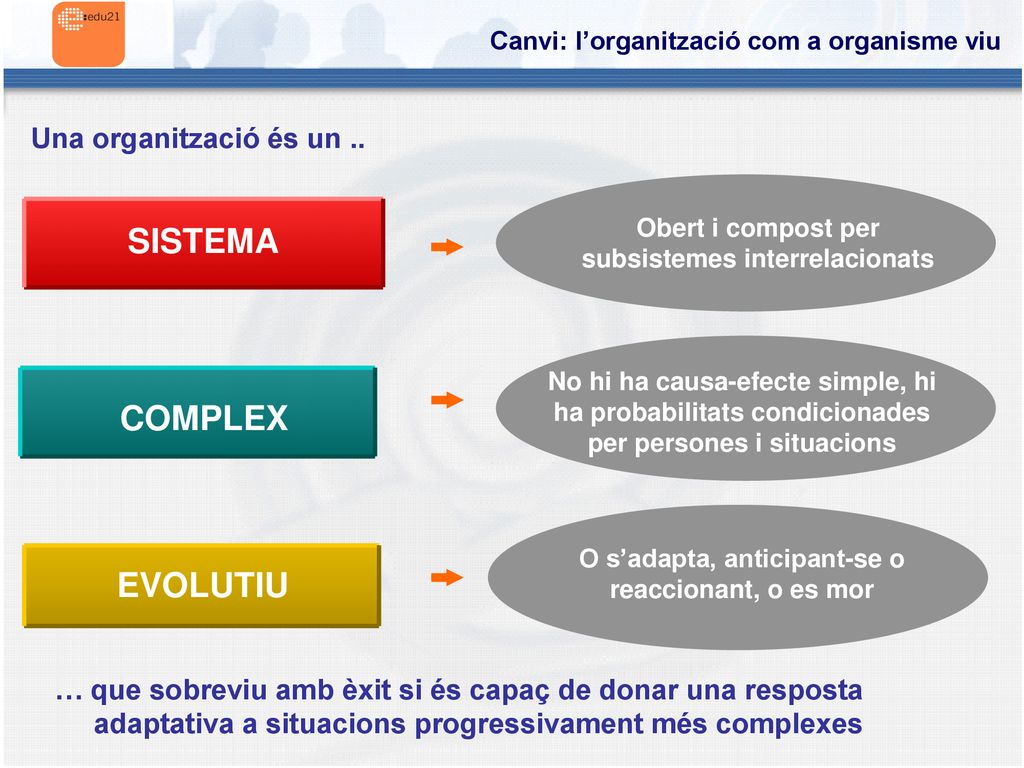 edu21

Canvi: l’organització com a organisme viu

Una organització és un ..

SISTEMA

Obert i compost per subsistemes interrelacionats

COMPLEX

No hi ha causa-efecte simple, hi ha probabilitats condicionades per persones i situacions

EVOLUTIU

O s’adapta, anticipant-se o reaccionant, o es mor

… que sobreviu amb èxit si és capaç de donar una resposta adaptativa a situacions progressivament més complexes